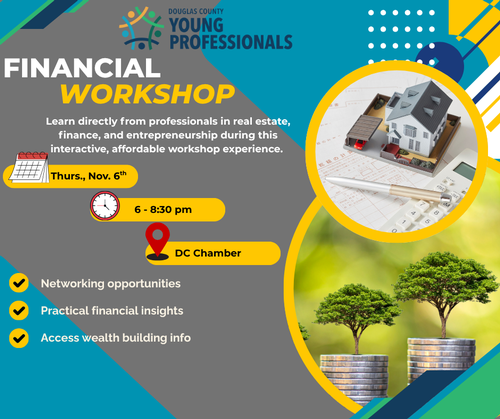 DOUGLAS COUNTY
YOUNG PROFESSIONALS

FINANCIAL
WORKSHOP

Learn directly from professionals in real estate, finance, and entrepreneurship during this interactive, affordable workshop experience.

Thurs., Nov. 6$^{th}$

6 - 8:30 pm

DC Chamber

Networking opportunities

Practical financial insights

Access wealth building info